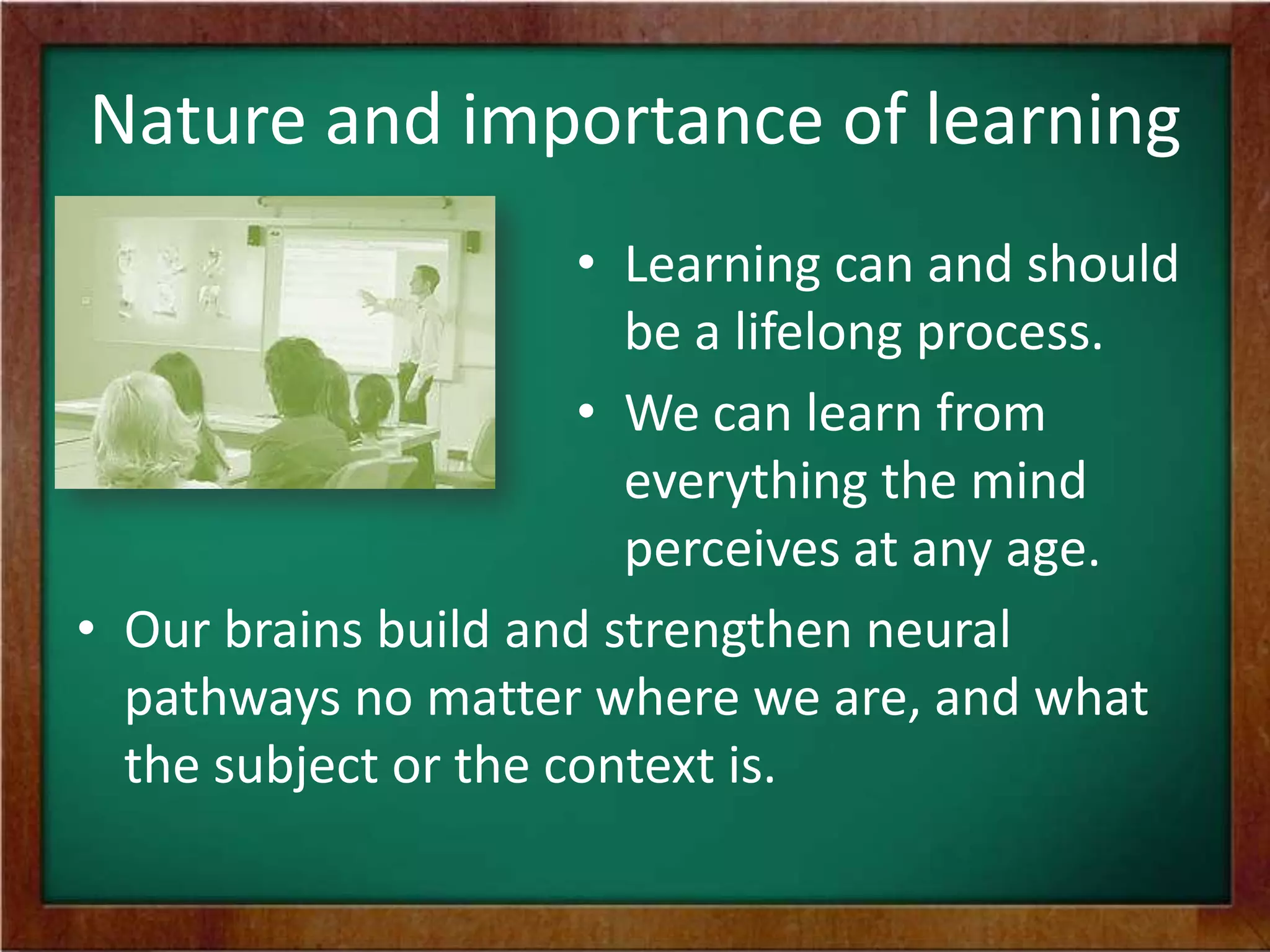 Nature and importance of learning

• Learning can and should be a lifelong process.

• We can learn from everything the mind perceives at any age.

• Our brains build and strengthen neural pathways no matter where we are, and what the subject or the context is.